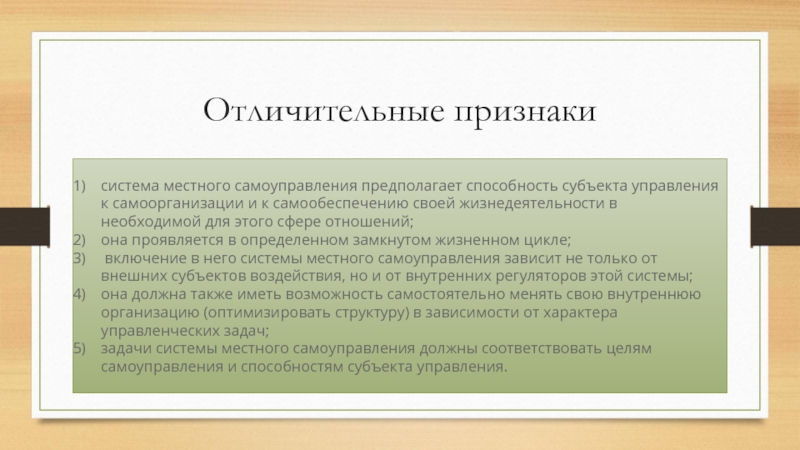 Отличительные признаки

1) система местного самоуправления предполагает способность субъекта управления к самоорганизации и к самообеспечению своей жизнедеятельности в необходимой для этого сфере отношений;
2) она проявляется в определенном замкнутом жизненном цикле;
3) включение в него системы местного самоуправления зависит не только от внешних субъектов воздействия, но и от внутренних регуляторов этой системы;
4) она должна также иметь возможность самостоятельно менять свою внутреннюю организацию (оптимизировать структуру) в зависимости от характера управленческих задач;
5) задачи системы местного самоуправления должны соответствовать целям самоуправления и способностям субъекта управления.